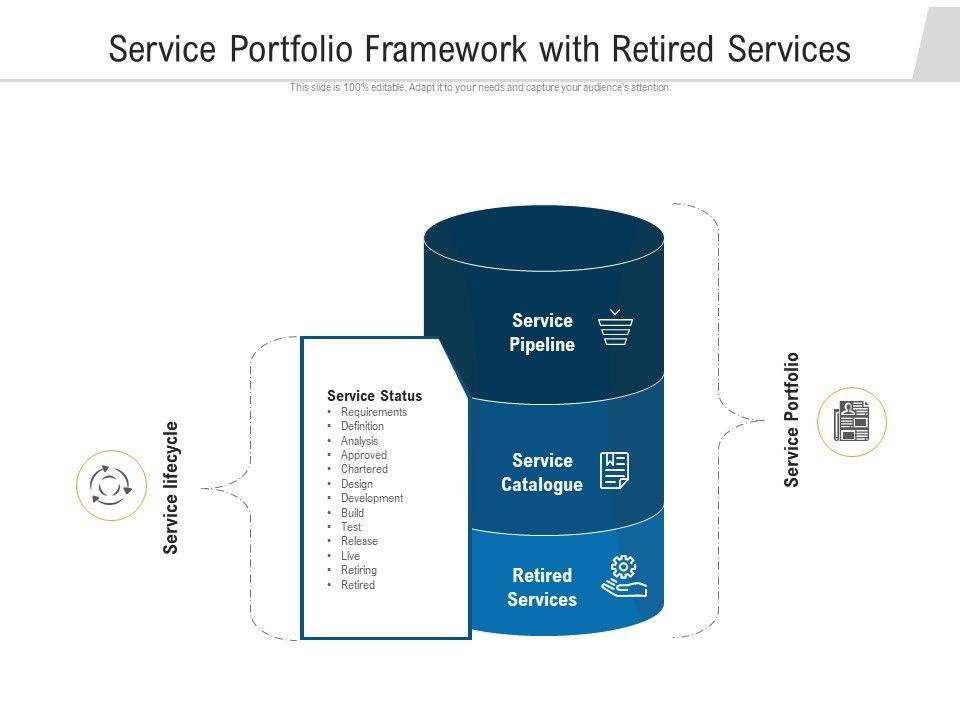 Service Portfolio Framework with Retired Services

This slide is 100% editable. Adapt it to your needs and capture your audience's attention.

Service lifecycle

Service Status
• Requirements
• Definition
• Analysis
• Approved
• Chartered
• Design
• Development
• Build
• Test
• Release
• Live
• Retiring
• Retired

Service Pipeline

Service Catalogue

Retired Services

Service Portfolio